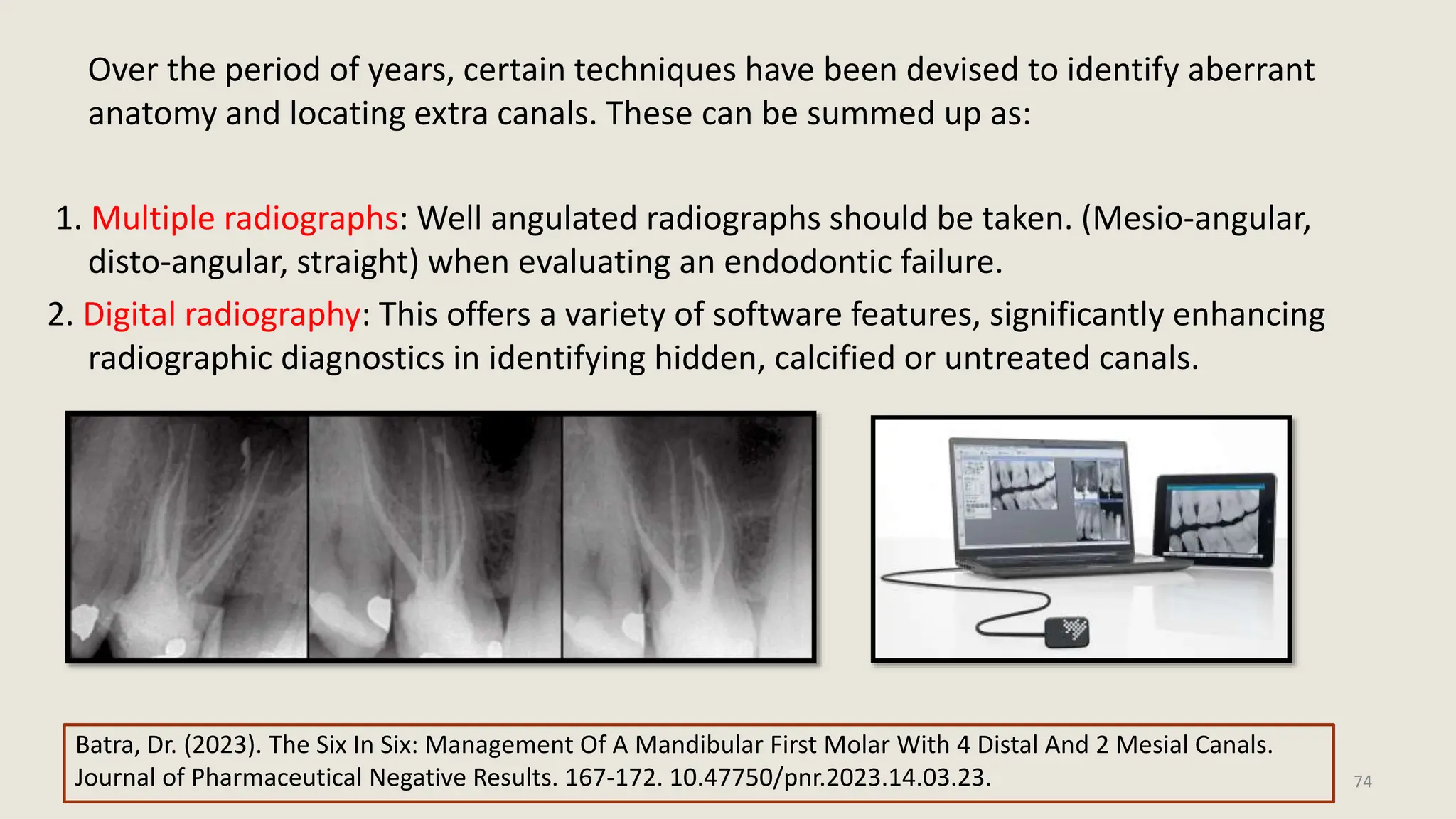 Over the period of years, certain techniques have been devised to identify aberrant anatomy and locating extra canals. These can be summed up as:

1. Multiple radiographs: Well angulated radiographs should be taken. (Mesio-angular, disto-angular, straight) when evaluating an endodontic failure.

2. Digital radiography: This offers a variety of software features, significantly enhancing radiographic diagnostics in identifying hidden, calcified or untreated canals.

Batra, Dr. (2023). The Six In Six: Management Of A Mandibular First Molar With 4 Distal And 2 Mesial Canals. Journal of Pharmaceutical Negative Results. 167-172. 10.47750/pnr.2023.14.03.23.

74